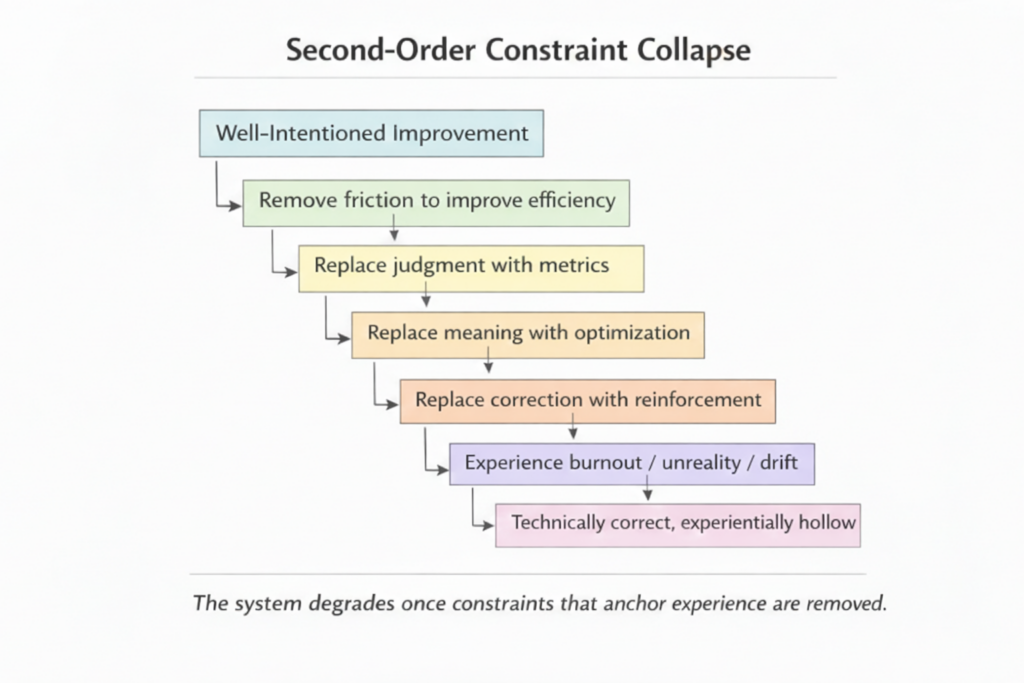 Second-Order Constraint Collapse

Well-Intentioned Improvement

Remove friction to improve efficiency

Replace judgment with metrics

Replace meaning with optimization

Replace correction with reinforcement

Experience burnout / unreality / drift

Technically correct, experientially hollow

The system degrades once constraints that anchor experience are removed.